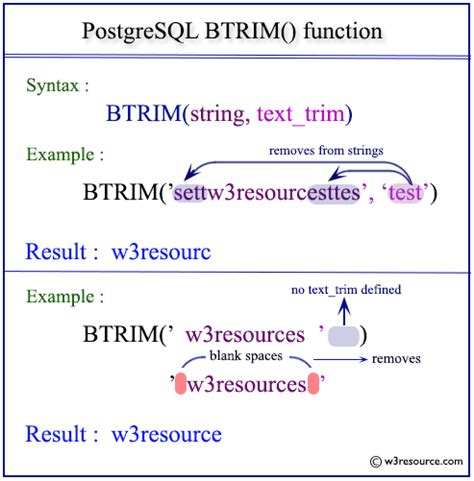 PostgreSQL BTRIM() function

Syntax :

BTRIM(string, text_trim)

Example :

removes from strings

BTRIM('settw3resourcesttes', 'test')

Result : w3resourc

Example :

no text_trim defined

BTRIM(' w3resources ' )

blank spaces

removes

' w3resources '

Result : w3resource

© w3resource.com